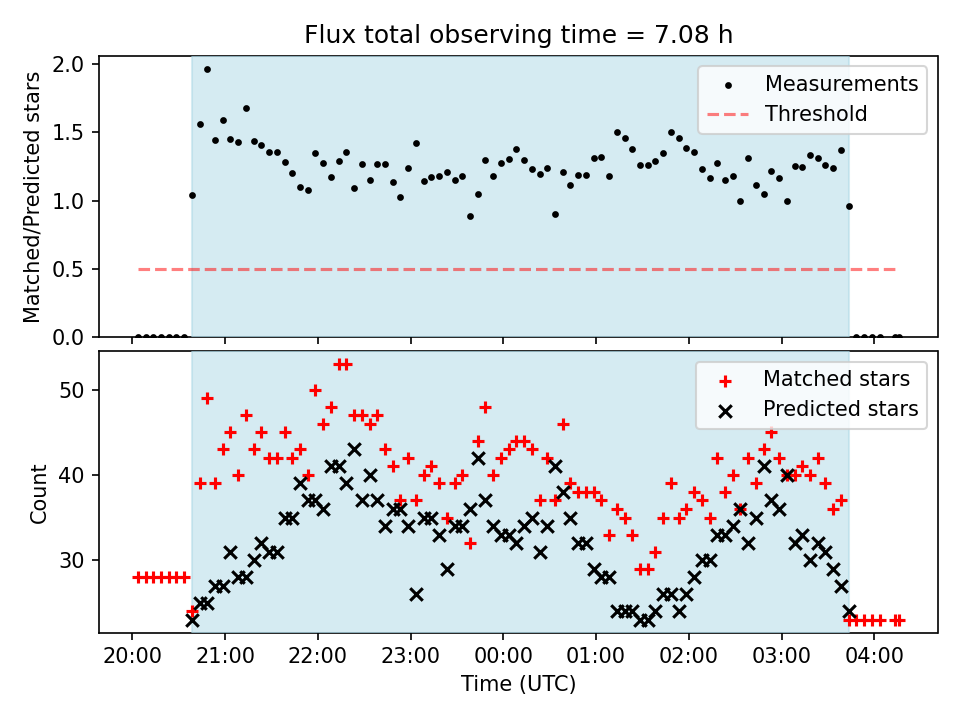 Flux total observing time = 7.08 h

Matched/Predicted stars

2.0
1.5
1.0
0.5
0.0

Measurements
Threshold

Count

50
40
30

Matched stars
Predicted stars

20:00 21:00 22:00 23:00 00:00 01:00 02:00 03:00 04:00

Time (UTC)